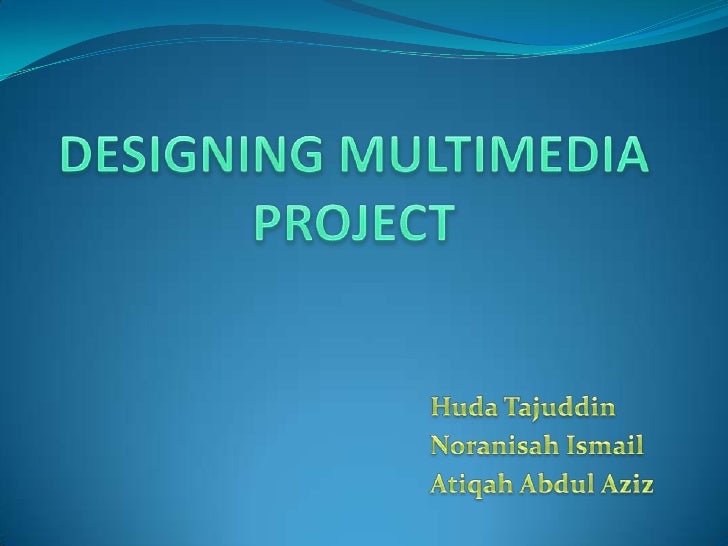 DESIGNING MULTIMEDIA PROJECT

Huda Tajuddin
Noranisah Ismail
Atiqah Abdul Aziz